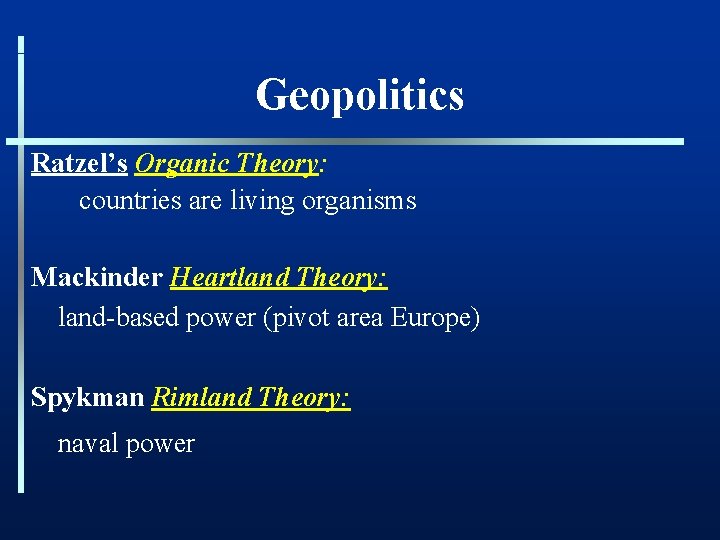 Geopolitics

Ratzel's Organic Theory:
countries are living organisms

Mackinder Heartland Theory:
land-based power (pivot area Europe)

Spykman Rimland Theory:
naval power